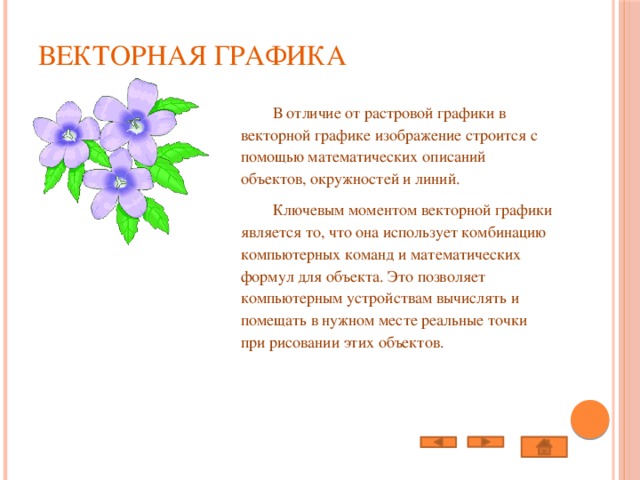 ВЕКТОРНАЯ ГРАФИКА

В отличие от растровой графики в векторной графике изображение строится с помощью математических описаний объектов, окружностей и линий.

Ключевым моментом векторной графики является то, что она использует комбинацию компьютерных команд и математических формул для объекта. Это позволяет компьютерным устройствам вычислять и помещать в нужном месте реальные точки при рисовании этих объектов.